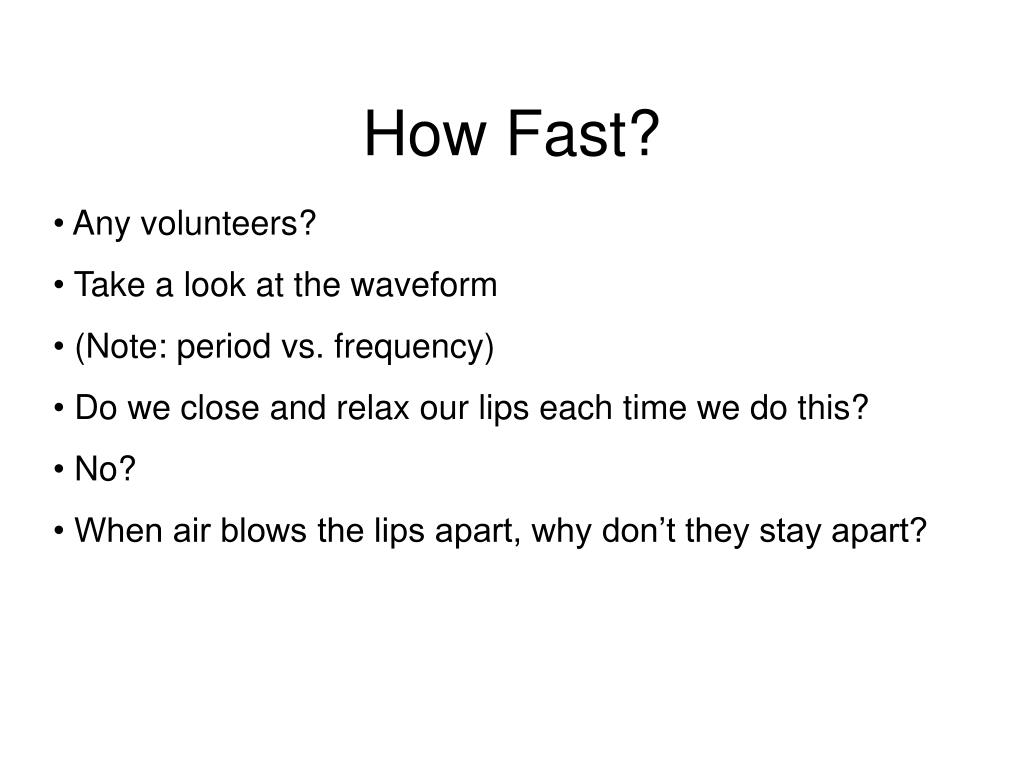 How Fast?

• Any volunteers?

• Take a look at the waveform

• (Note: period vs. frequency)

• Do we close and relax our lips each time we do this?

• No?

• When air blows the lips apart, why don’t they stay apart?